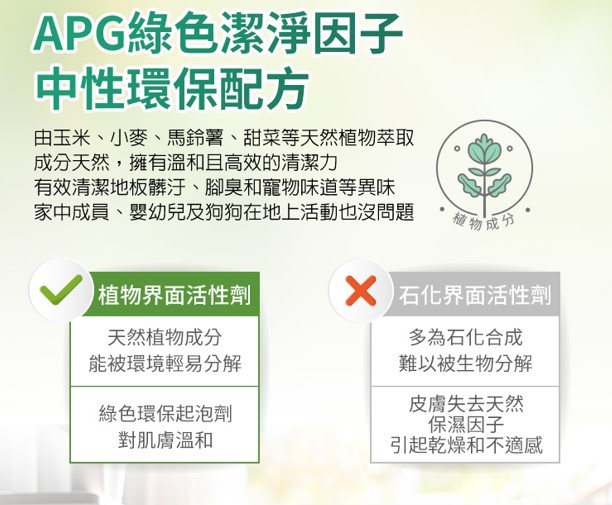 APG綠色潔淨因子
中性環保配方

由玉米、小麥、馬鈴薯、甜菜等天然植物萃取
成分天然，擁有溫和且高效的清潔力
有效清潔地板髒汙、腳臭和寵物味道等異味
家中成員、嬰幼兒及狗狗在地上活動也沒問題

植物成分

植物界面活性劑

天然植物成分
能被環境輕易分解

綠色環保起泡劑
對肌膚溫和

石化界面活性劑

多為石化合成
難以被生物分解

皮膚失去天然
保濕因子
引起乾燥和不適感